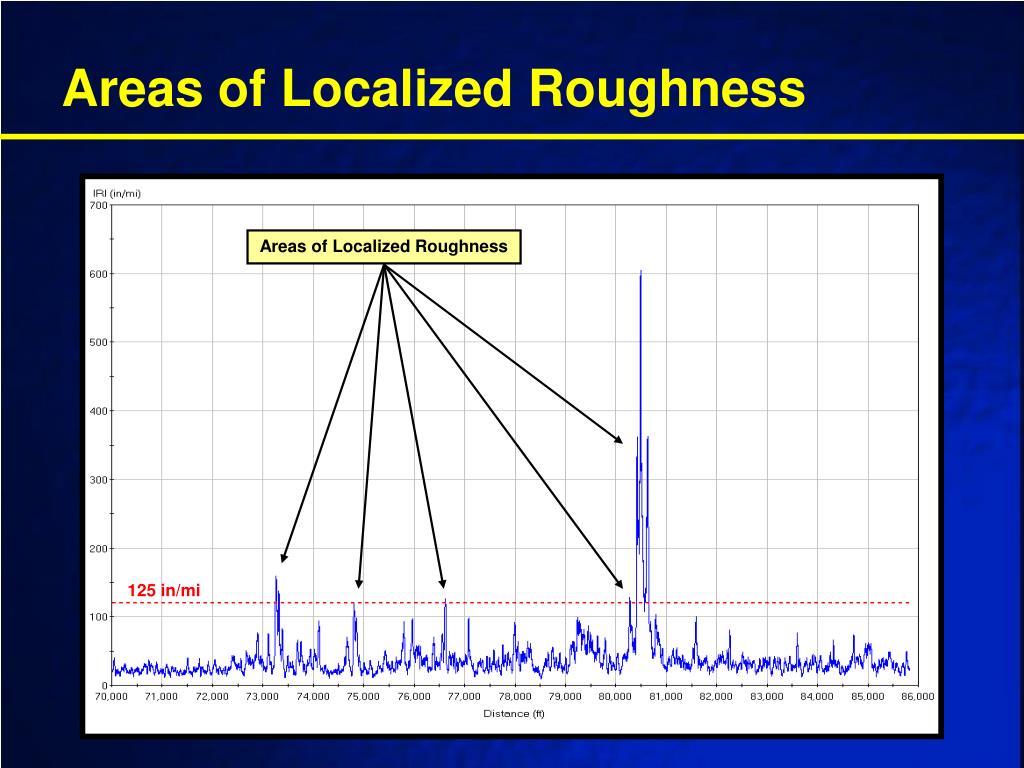 Areas of Localized Roughness

IRI (in/mi)

700
600
500
400
300
200
100
0

Areas of Localized Roughness

125 in/mi

70,000 71,000 72,000 73,000 74,000 75,000 76,000 77,000 78,000 79,000 80,000 81,000 82,000 83,000 84,000 85,000 86,000

Distance (ft)